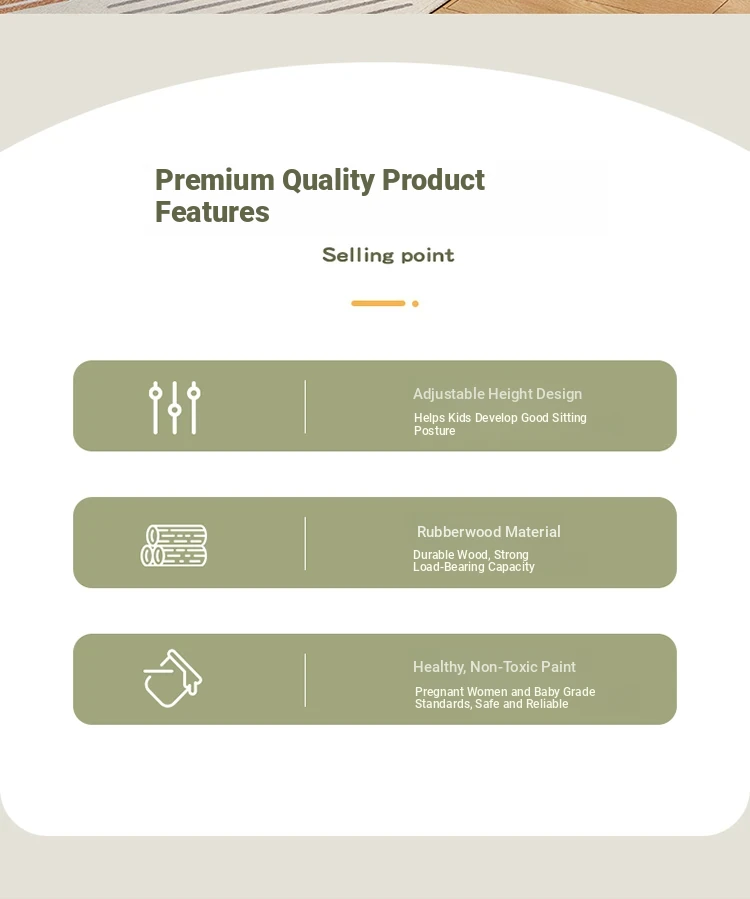 Premium Quality Product Features

Selling point

Adjustable Height Design

Helps Kids Develop Good Sitting Posture

Rubberwood Material

Durable Wood, Strong Load-Bearing Capacity

Healthy, Non-Toxic Paint

Pregnant Women and Baby Grade Standards, Safe and Reliable